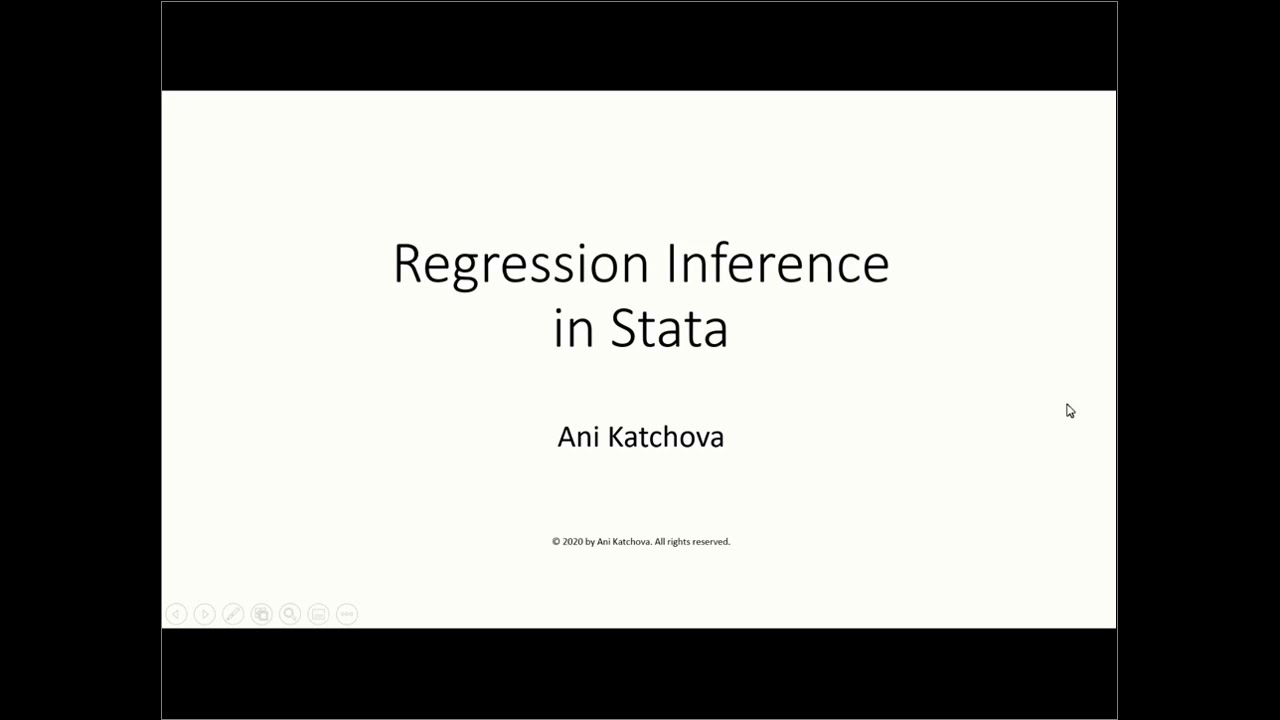 Regression Inference
in Stata

Ani Katchova

© 2020 by Ani Katchova. All rights reserved.